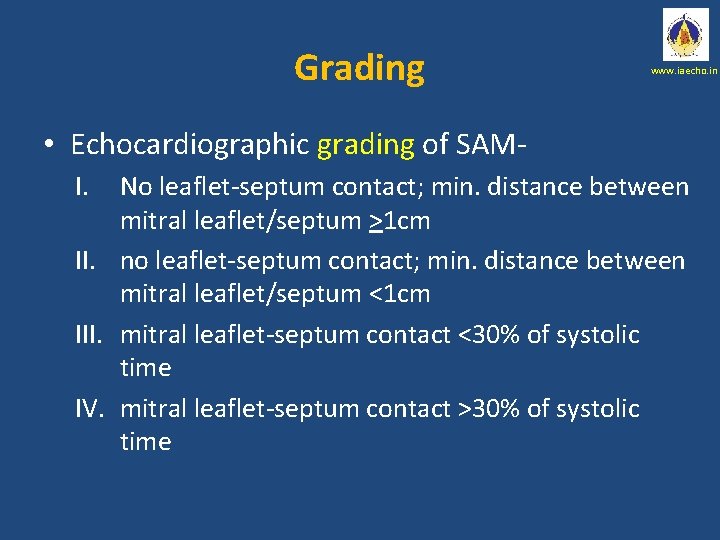 Grading

www.iaecho.in

• Echocardiographic grading of SAM-

I. No leaflet-septum contact; min. distance between mitral leaflet/septum $\geq$1cm

II. no leaflet-septum contact; min. distance between mitral leaflet/septum <1cm

III. mitral leaflet-septum contact <30% of systolic time

IV. mitral leaflet-septum contact >30% of systolic time